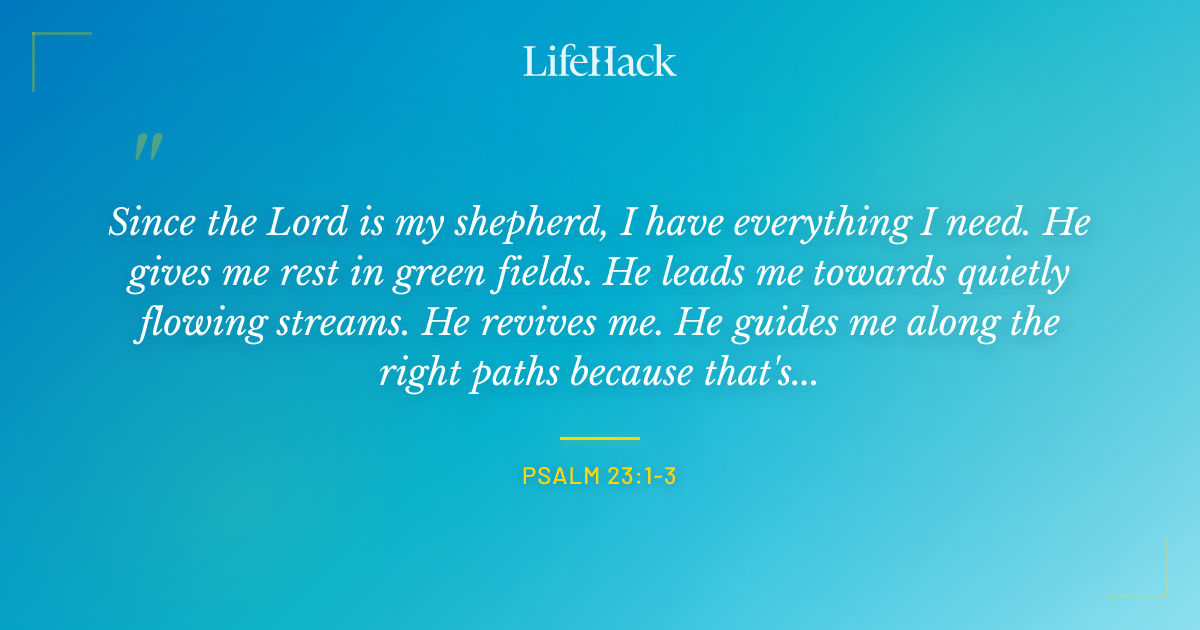 LifeHack

"

Since the Lord is my shepherd, I have everything I need. He gives me rest in green fields. He leads me towards quietly flowing streams. He revives me. He guides me along the right paths because that's...

PSALM 23:1-3